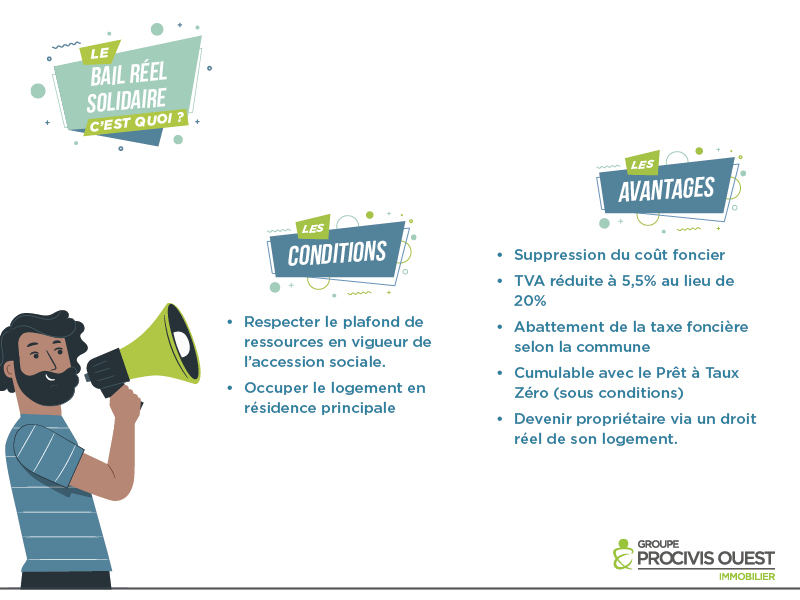 LE
BAIL RÉEL SOLIDAIRE
C'EST QUOI ?

LES
CONDITIONS

• Respecter le plafond de ressources en vigueur de l'accession sociale.
• Occuper le logement en résidence principale

LES
AVANTAGES

• Suppression du coût foncier
• TVA réduite à 5,5% au lieu de 20%
• Abattement de la taxe foncière selon la commune
• Cumulable avec le Prêt à Taux Zéro (sous conditions)
• Devenir propriétaire via un droit réel de son logement.

GROUPE
PROCIVIS OUEST
IMMOBILIER